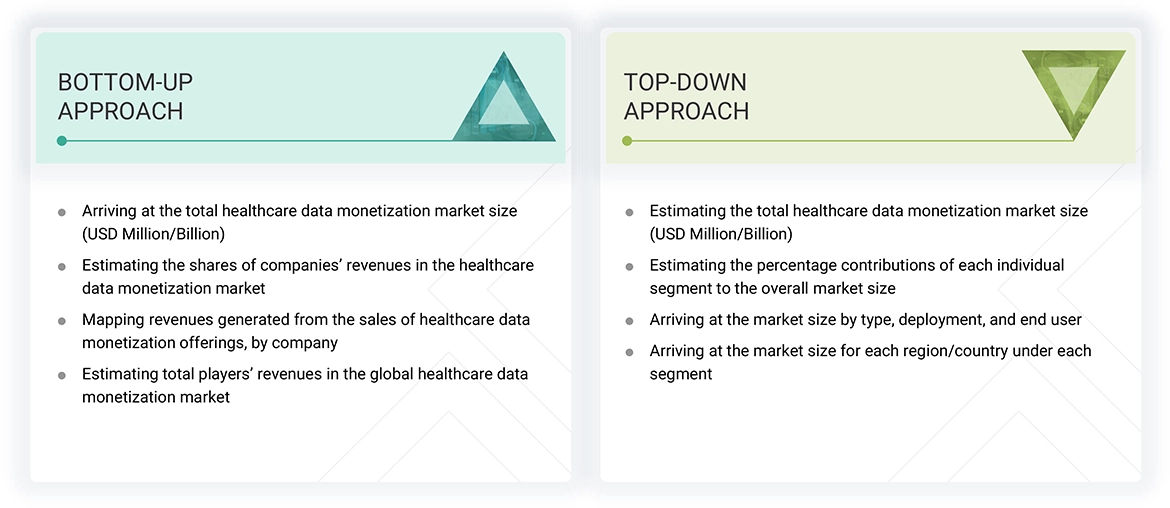 BOTTOM-UP APPROACH

- Arriving at the total healthcare data monetization market size (USD Million/Billion)
- Estimating the shares of companies' revenues in the healthcare data monetization market
- Mapping revenues generated from the sales of healthcare data monetization offerings, by company
- Estimating total players' revenues in the global healthcare data monetization market

TOP-DOWN APPROACH

- Estimating the total healthcare data monetization market size (USD Million/Billion)
- Estimating the percentage contributions of each individual segment to the overall market size
- Arriving at the market size by type, deployment, and end user
- Arriving at the market size for each region/country under each segment